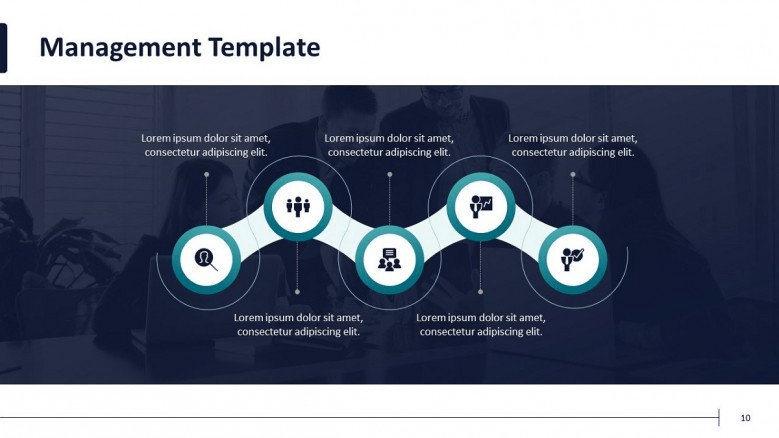 Management Template

Lorem ipsum dolor sit amet, consectetur adipiscing elit.

Lorem ipsum dolor sit amet, consectetur adipiscing elit.

Lorem ipsum dolor sit amet, consectetur adipiscing elit.

Lorem ipsum dolor sit amet, consectetur adipiscing elit.

Lorem ipsum dolor sit amet, consectetur adipiscing elit.

10